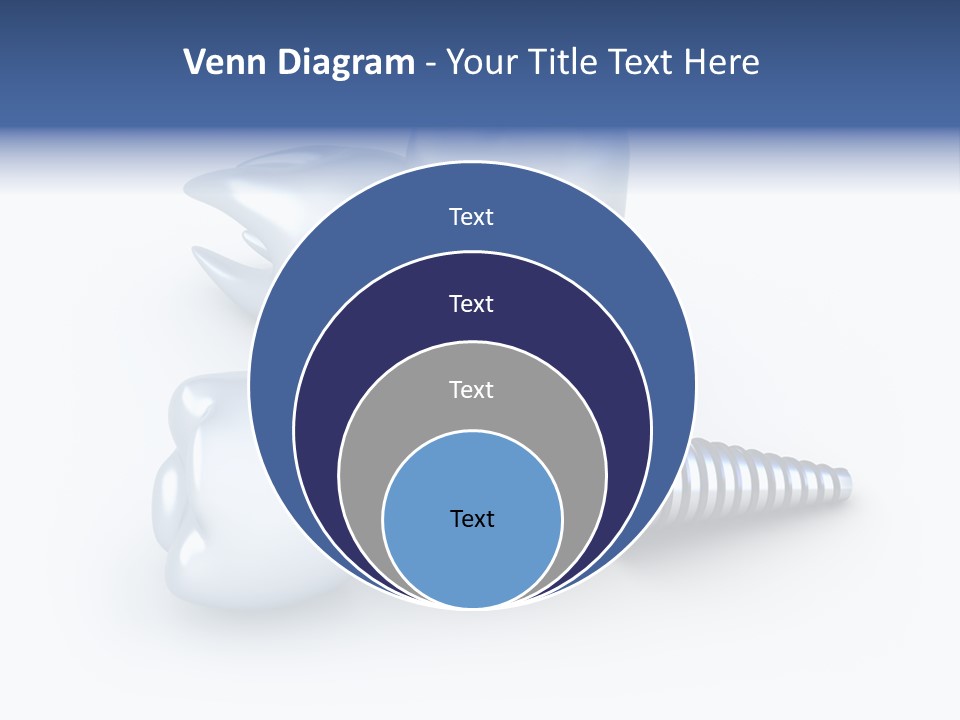 Venn Diagram - Your Title Text Here

Text

Text

Text

Text